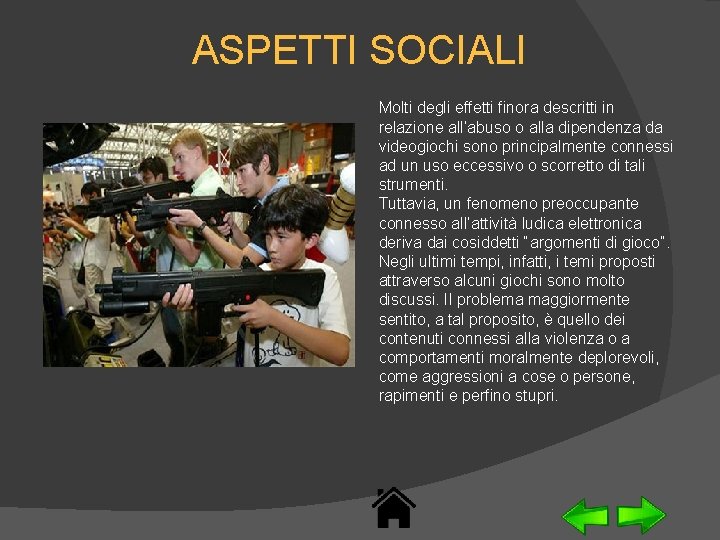 ASPETTI SOCIALI

Molti degli effetti finora descritti in relazione all'abuso o alla dipendenza da videogiochi sono principalmente connessi ad un uso eccessivo o scorretto di tali strumenti.
Tuttavia, un fenomeno preoccupante connesso all'attività ludica elettronica deriva dai cosiddetti "argomenti di gioco". Negli ultimi tempi, infatti, i temi proposti attraverso alcuni giochi sono molto discussi. Il problema maggiormente sentito, a tal proposito, è quello dei contenuti connessi alla violenza o a comportamenti moralmente deplorevoli, come aggressioni a cose o persone, rapimenti e perfino stupri.